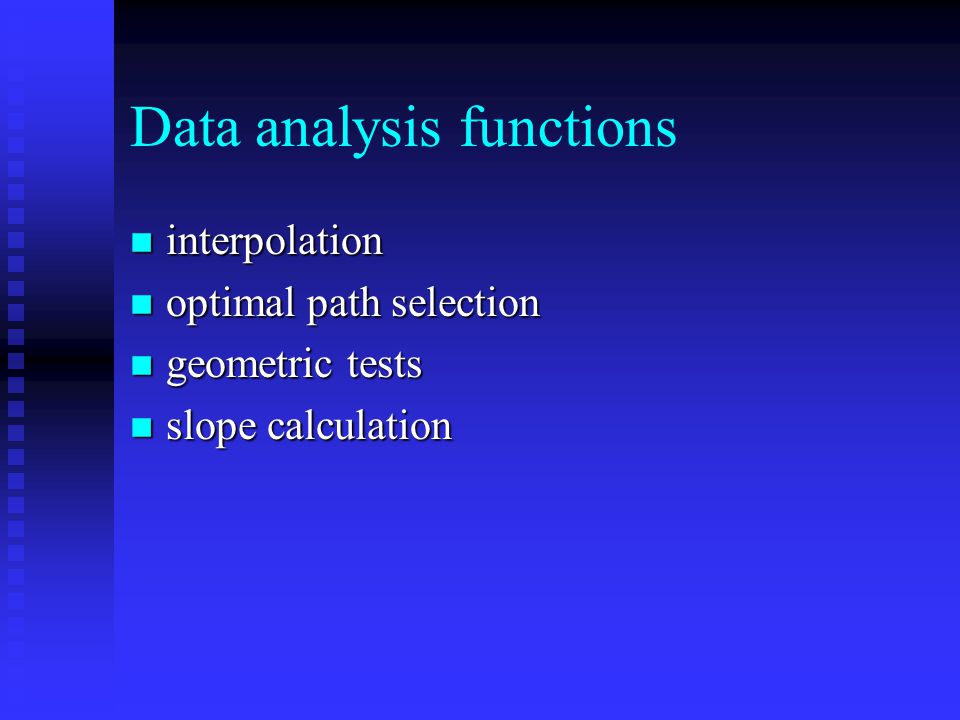 Data analysis functions

- interpolation
- optimal path selection
- geometric tests
- slope calculation